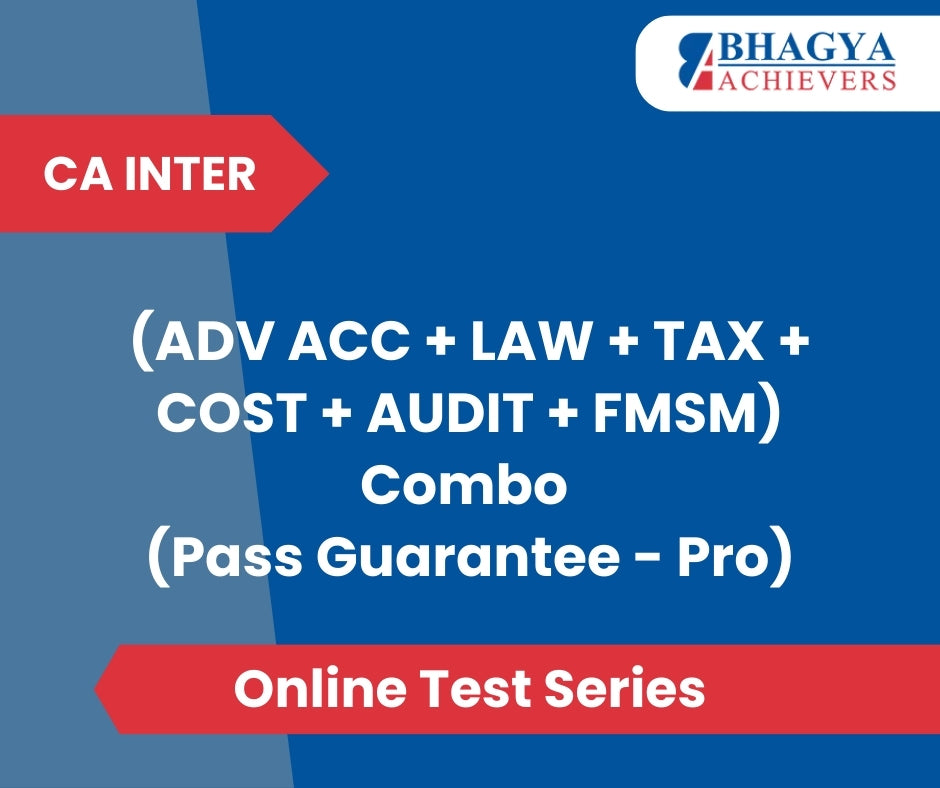 BHAGYA
ACHIEVERS

CA INTER

(ADV ACC + LAW + TAX + COST + AUDIT + FMSM)
Combo
(Pass Guarantee - Pro)

Online Test Series